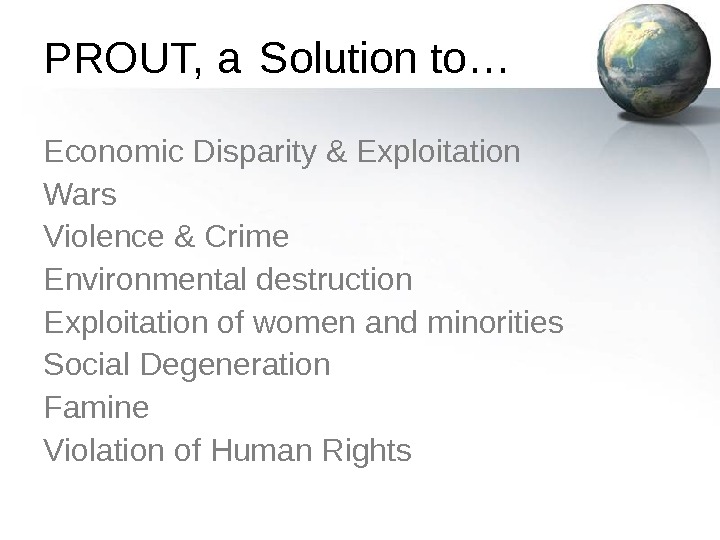 PROUT, a Solution to…

Economic Disparity & Exploitation
Wars
Violence & Crime
Environmental destruction
Exploitation of women and minorities
Social Degeneration
Famine
Violation of Human Rights